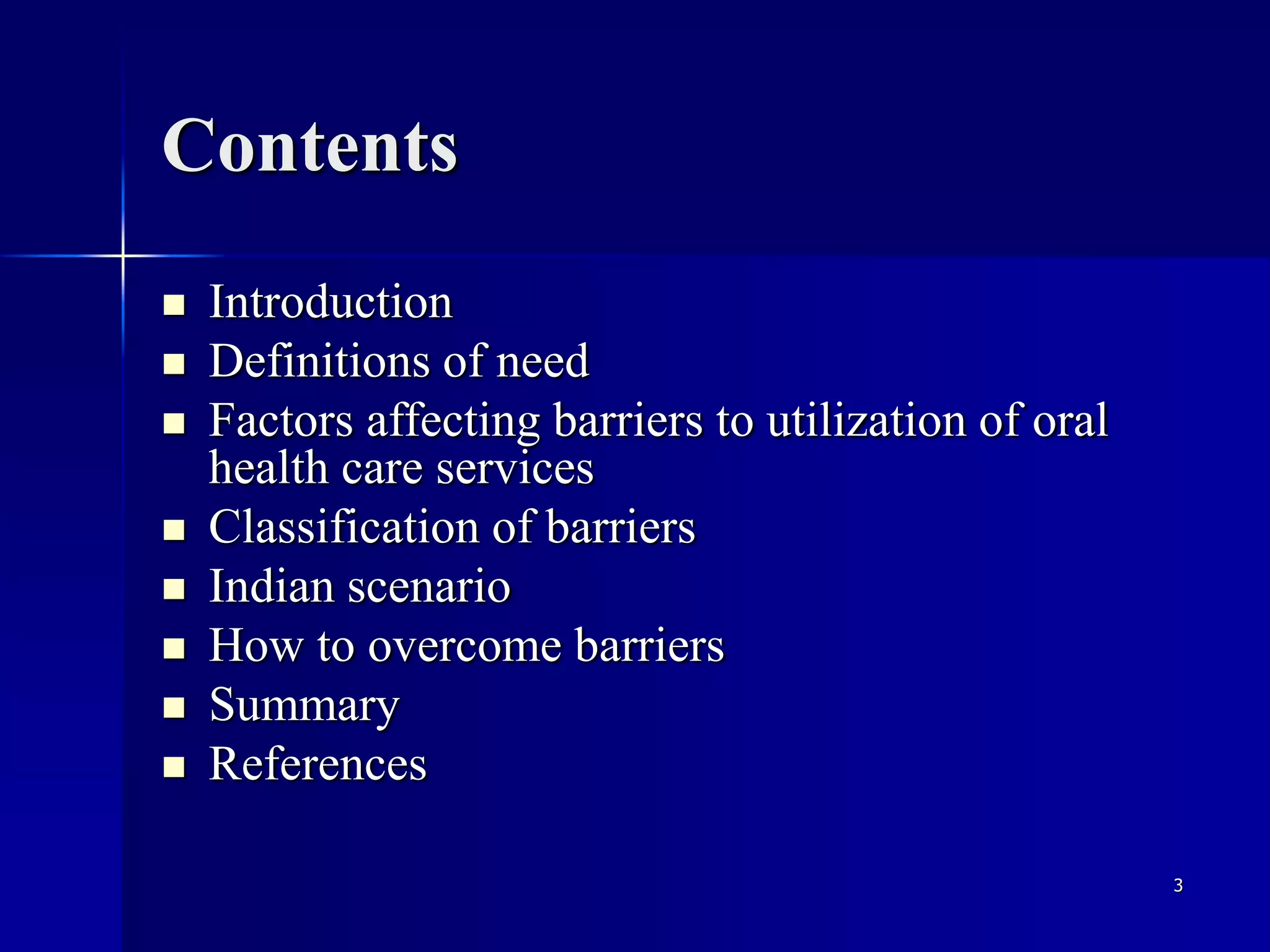 Contents

- Introduction
- Definitions of need
- Factors affecting barriers to utilization of oral health care services
- Classification of barriers
- Indian scenario
- How to overcome barriers
- Summary
- References

3